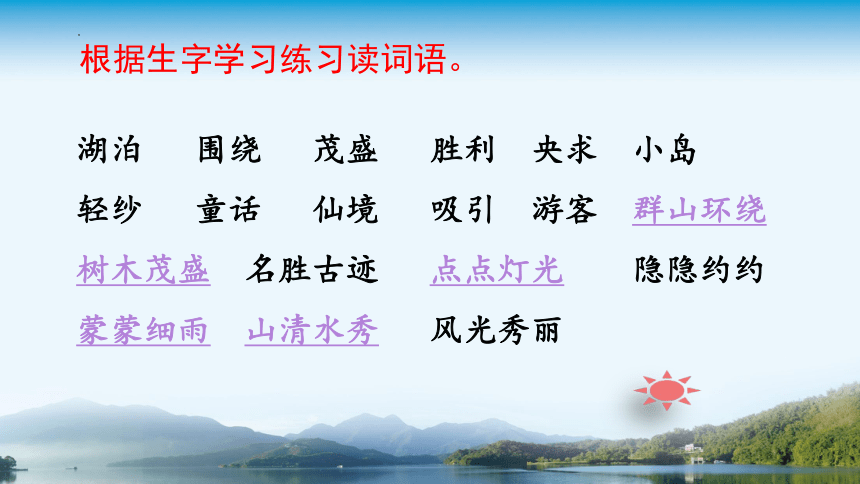 根据生字学习练习读词语。

湖泊　围绕　茂盛　胜利　央求　小岛
轻纱　童话　仙境　吸引　游客　群山环绕
树木茂盛　名胜古迹　点点灯光　隐隐约约
蒙蒙细雨　山清水秀　风光秀丽